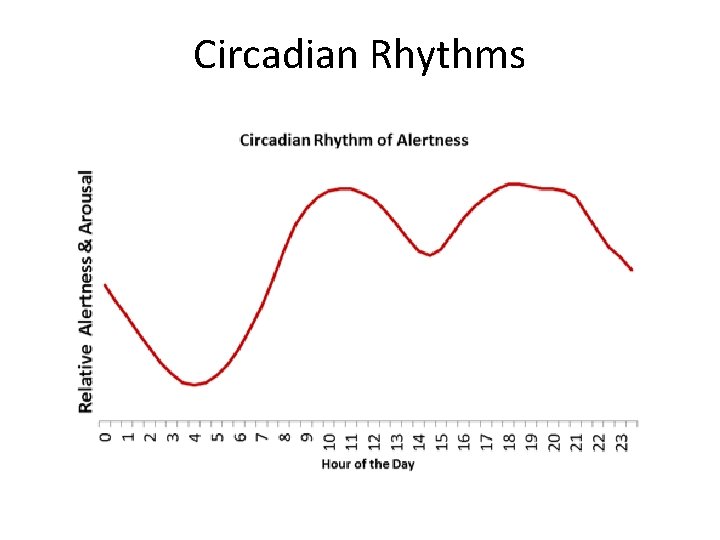 Circadian Rhythms

Circadian Rhythm of Alertness

Relative Alertness & Arousal

0 1 2 3 4 5 6 7 8 9 10 11 12 13 14 15 16 17 18 19 20 21 22 23

Hour of the Day